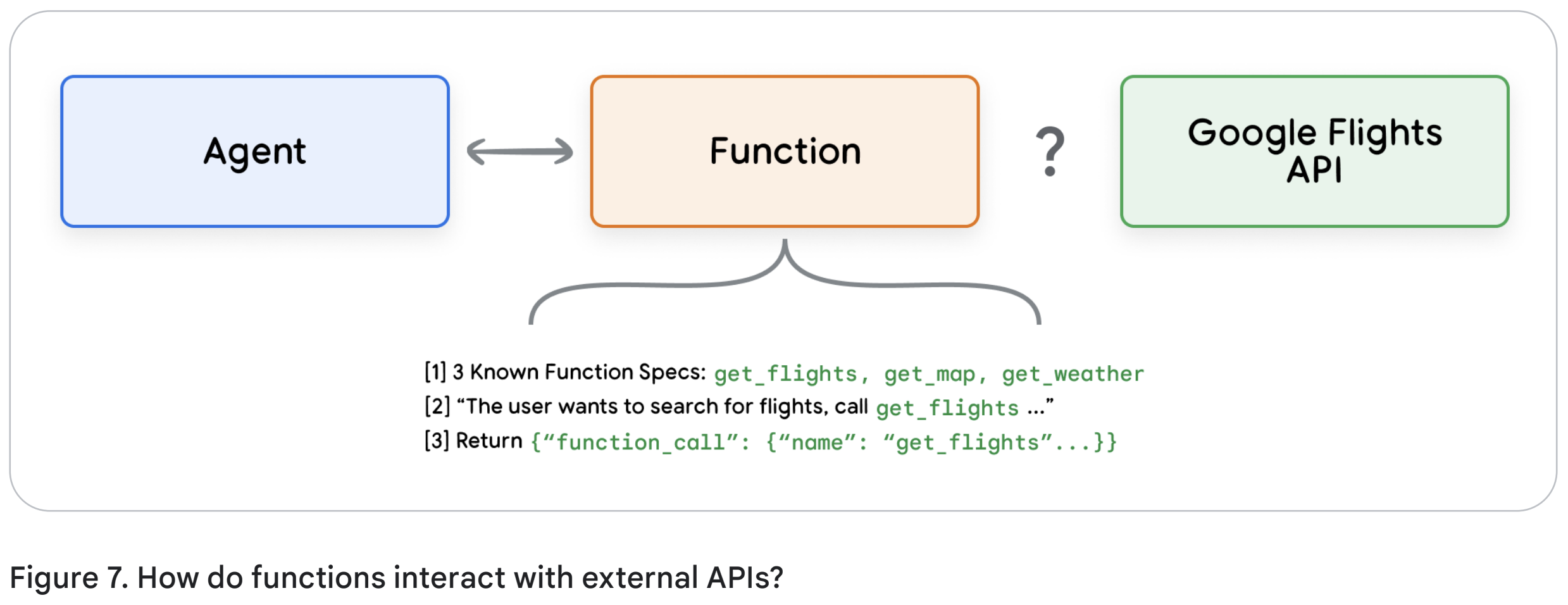 Agent

Function

?

Google Flights API

[1] 3 Known Function Specs: get_flights, get_map, get_weather
[2] “The user wants to search for flights, call get_flights ...”
[3] Return {“function_call”: {“name”: “get_flights”...}}

Figure 7. How do functions interact with external APIs?